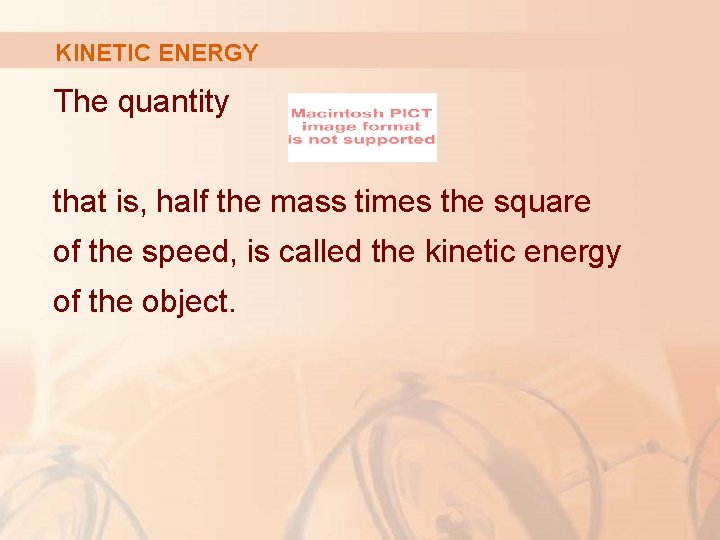 KINETIC ENERGY

The quantity

Macintosh PICT image format is not supported

that is, half the mass times the square of the speed, is called the kinetic energy of the object.